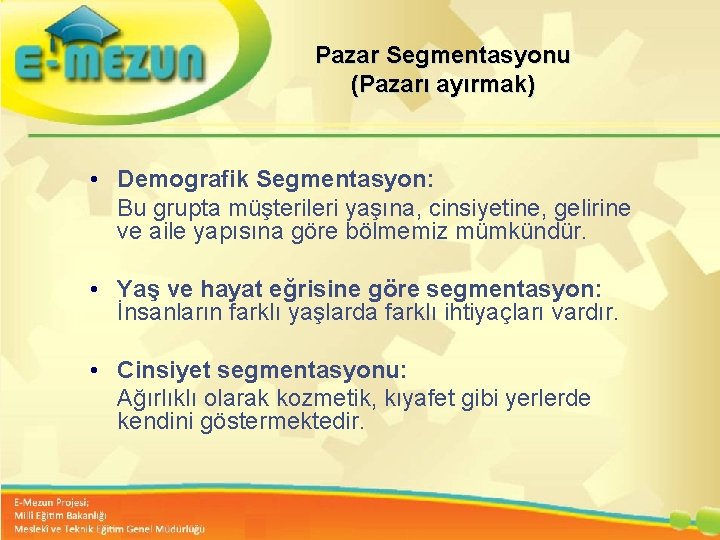 E-MEZUN

Pazar Segmentasyonu
(Pazarı ayırmak)

• Demografik Segmentasyon:
Bu grupta müşterileri yaşına, cinsiyetine, gelirine ve aile yapısına göre bölmemiz mümkündür.

• Yaş ve hayat eğrisine göre segmentasyon:
İnsanların farklı yaşlarda farklı ihtiyaçları vardır.

• Cinsiyet segmentasyonu:
Ağırlıklı olarak kozmetik, kıyafet gibi yerlerde kendini göstermektedir.

E-Mezun Projesi;
Milli Eğitim Bakanlığı
Mesleki ve Teknik Eğitim Genel Müdürlüğü